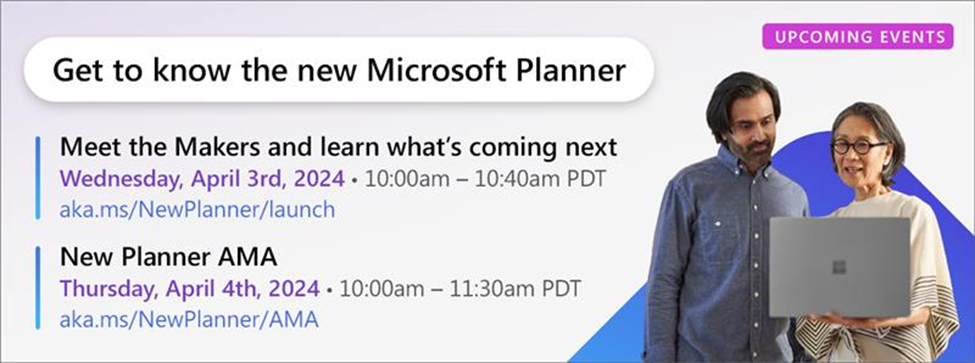 UPCOMING EVENTS

Get to know the new Microsoft Planner

Meet the Makers and learn what's coming next
Wednesday, April 3rd, 2024 • 10:00am – 10:40am PDT
aka.ms/NewPlanner/launch

New Planner AMA
Thursday, April 4th, 2024 • 10:00am – 11:30am PDT
aka.ms/NewPlanner/AMA